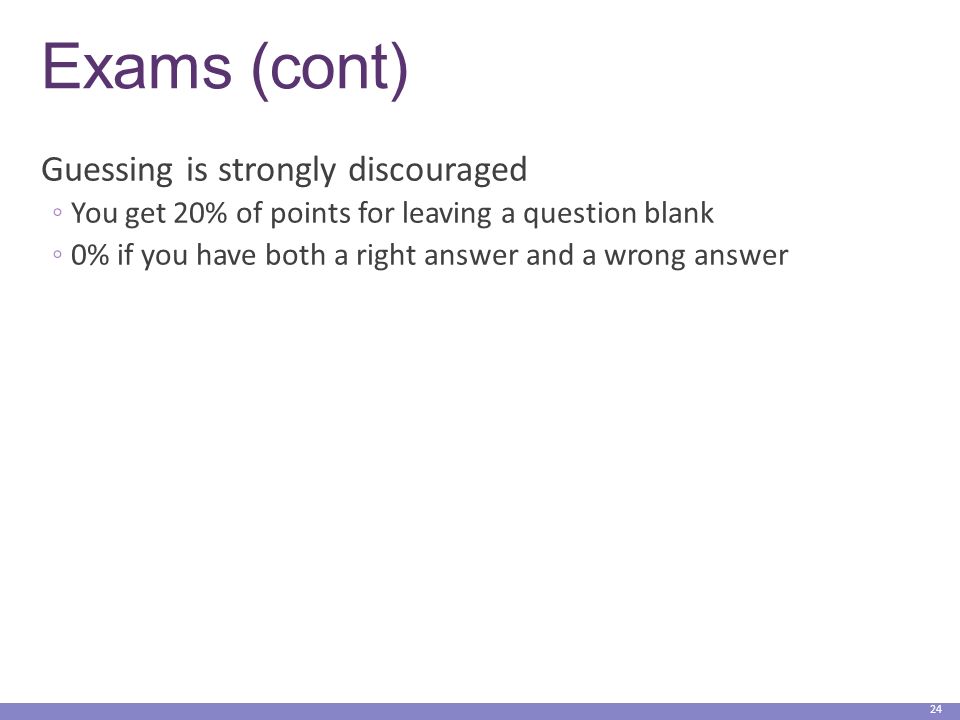 Exams (cont)

Guessing is strongly discouraged

◦ You get 20% of points for leaving a question blank

◦ 0% if you have both a right answer and a wrong answer

24